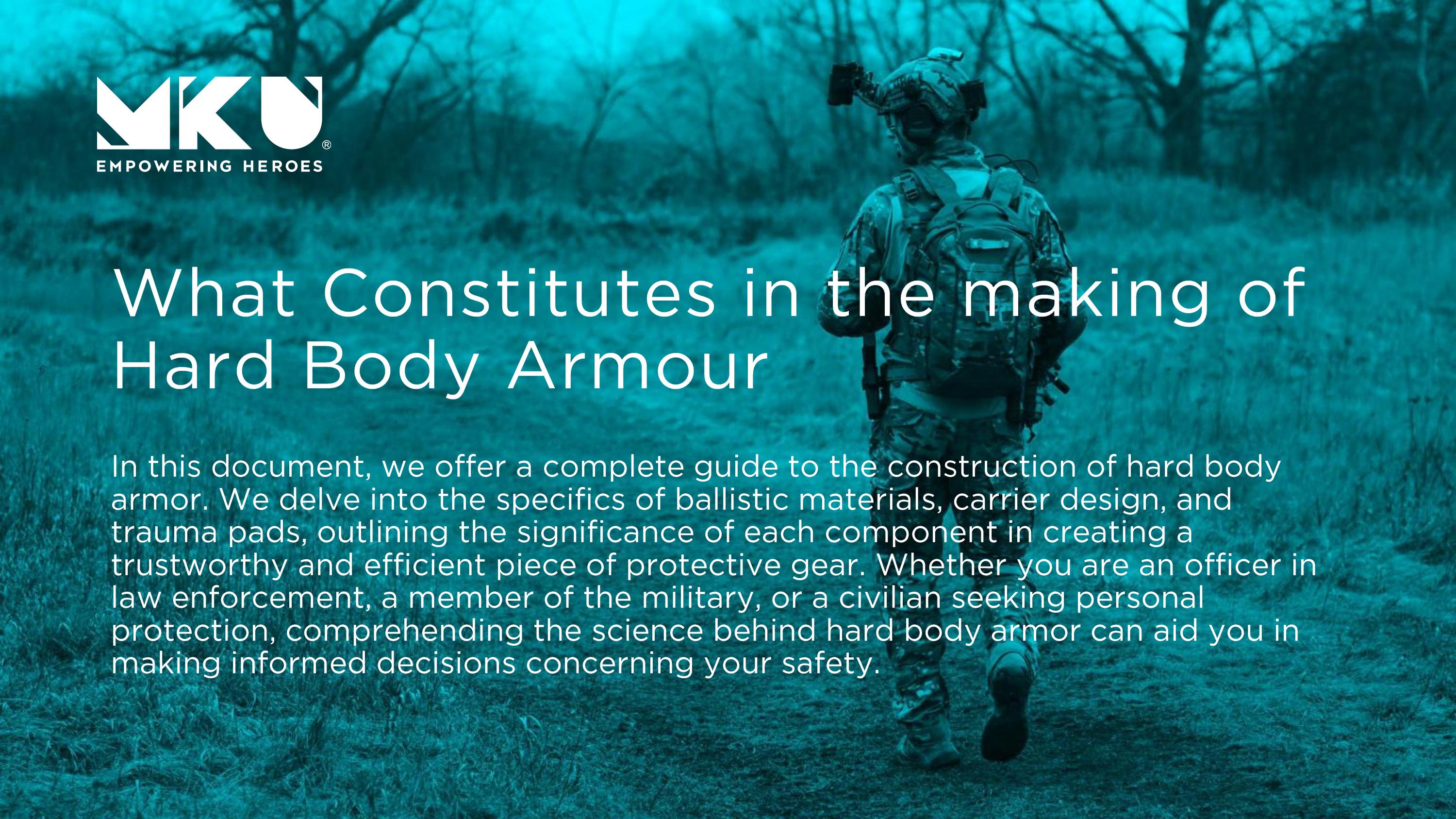 MKU®
EMPOWERING HEROES

What Constitutes in the making of Hard Body Armour

In this document, we offer a complete guide to the construction of hard body armor. We delve into the specifics of ballistic materials, carrier design, and trauma pads, outlining the significance of each component in creating a trustworthy and efficient piece of protective gear. Whether you are an officer in law enforcement, a member of the military, or a civilian seeking personal protection, comprehending the science behind hard body armor can aid you in making informed decisions concerning your safety.